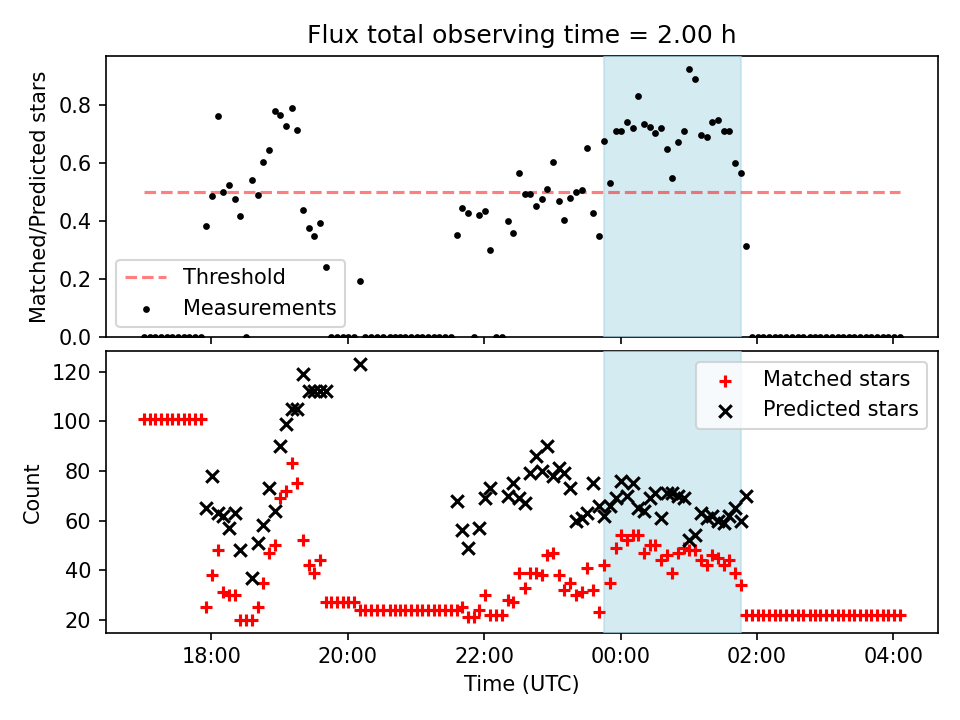 Flux total observing time = 2.00 h

Matched/Predicted stars

0.8
0.6
0.4
0.2
0.0

Threshold
Measurements

Count

120
100
80
60
40
20

Matched stars
Predicted stars

18:00
20:00
22:00
00:00
02:00
04:00

Time (UTC)